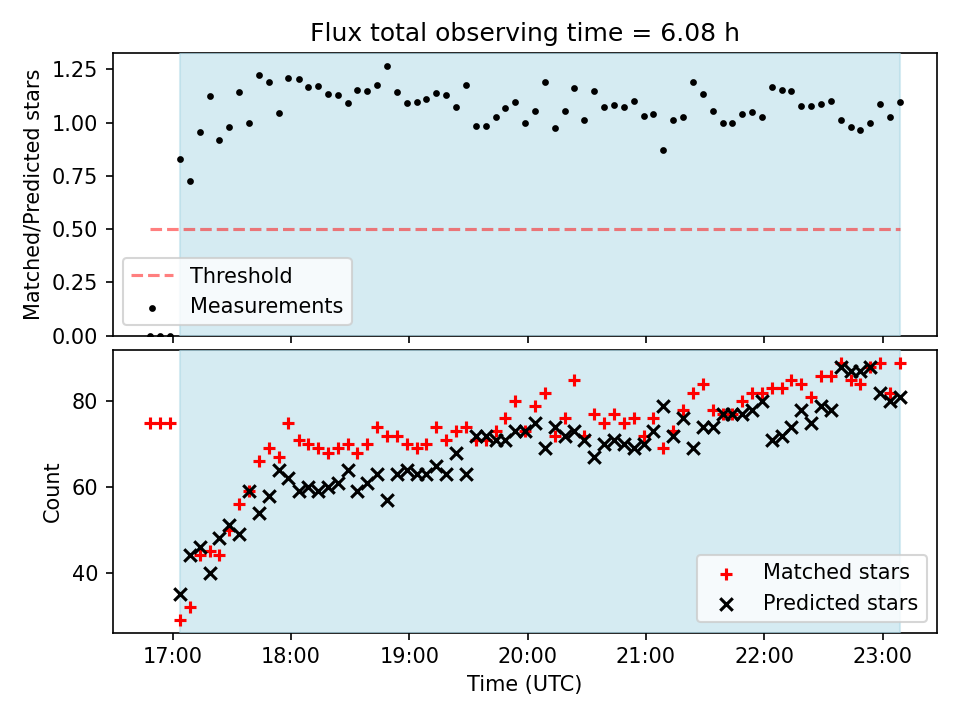 Flux total observing time = 6.08 h

Matched/Predicted stars

1.25
1.00
0.75
0.50
0.25
0.00

Threshold
Measurements

Count

80
60
40

Matched stars
Predicted stars

17:00
18:00
19:00
20:00
21:00
22:00
23:00

Time (UTC)